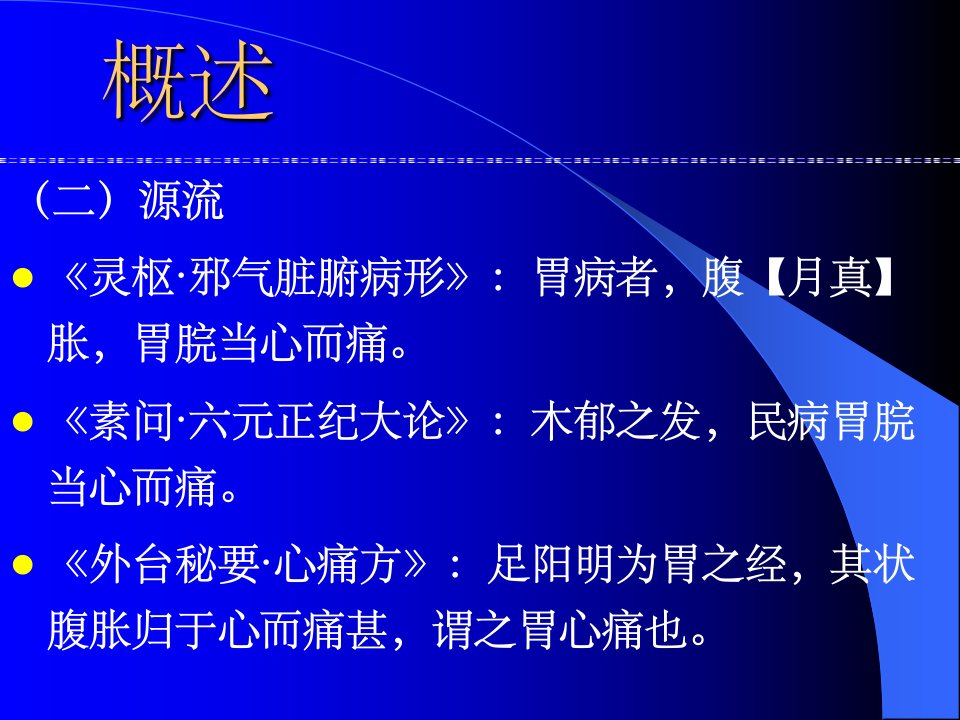 概述

（二）源流

● 《灵枢·邪气脏腑病形》： 胃病者，腹【月真】胀，胃脘当心而痛。

● 《素问·六元正纪大论》： 木郁之发，民病胃脘当心而痛。

● 《外台秘要·心痛方》： 足阳明为胃之经，其状腹胀归于心而痛甚，谓之胃心痛也。